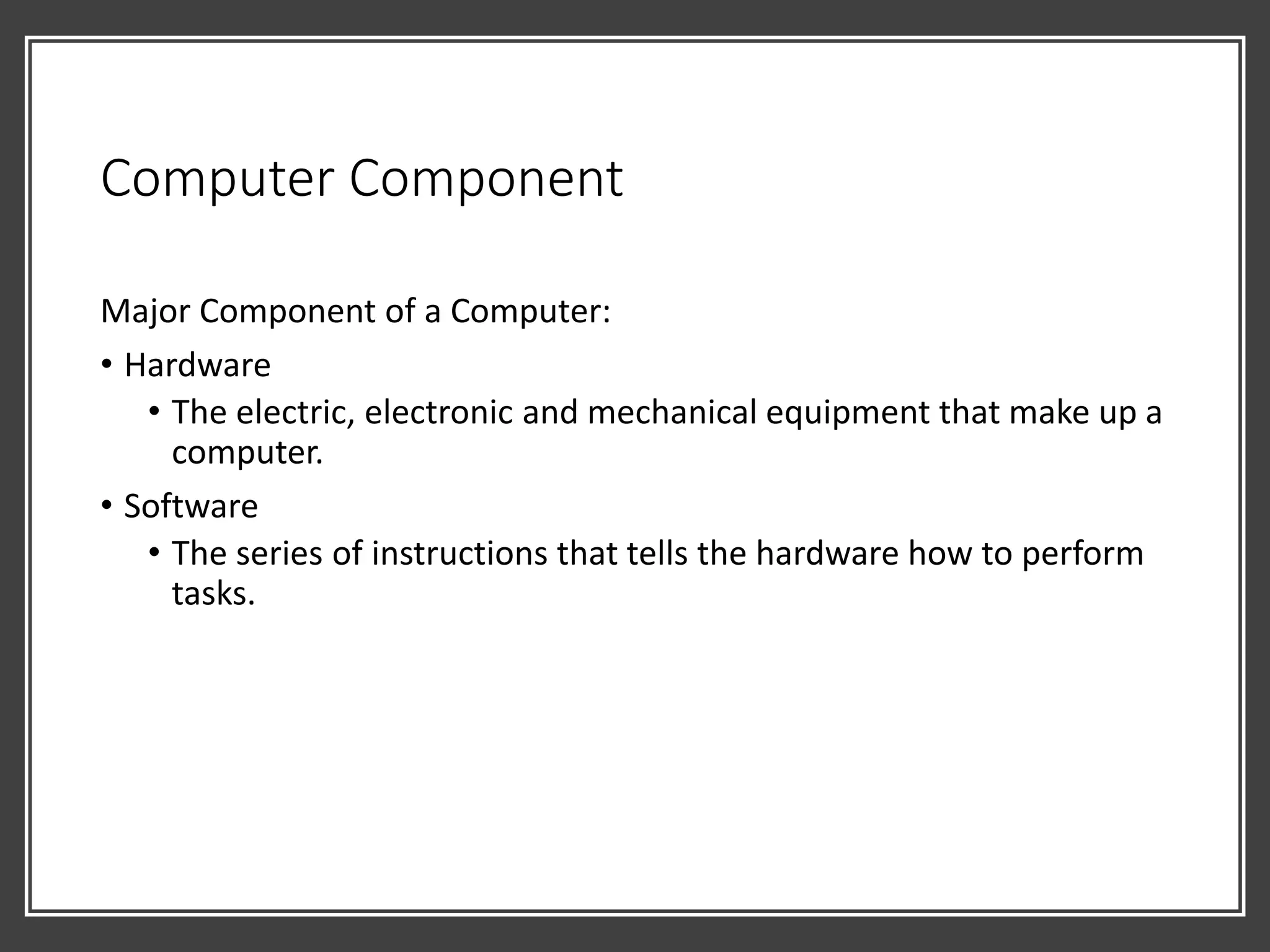 Computer Component

Major Component of a Computer:

• Hardware
  • The electric, electronic and mechanical equipment that make up a computer.
• Software
  • The series of instructions that tells the hardware how to perform tasks.